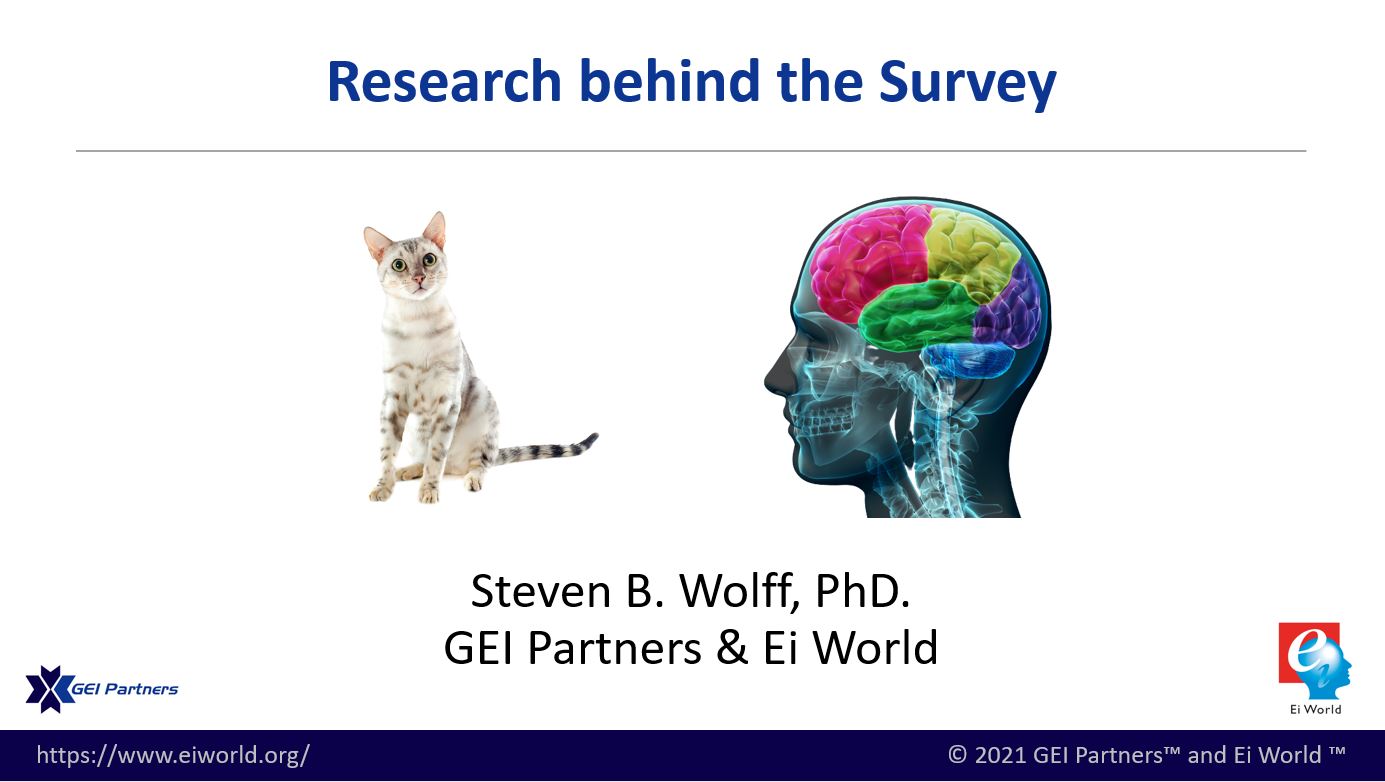 Research behind the Survey

Steven B. Wolff, PhD.
GEI Partners & Ei World

GEI Partners

Ei World

https://www.eiworld.org/

© 2021 GEI Partners™ and Ei World ™